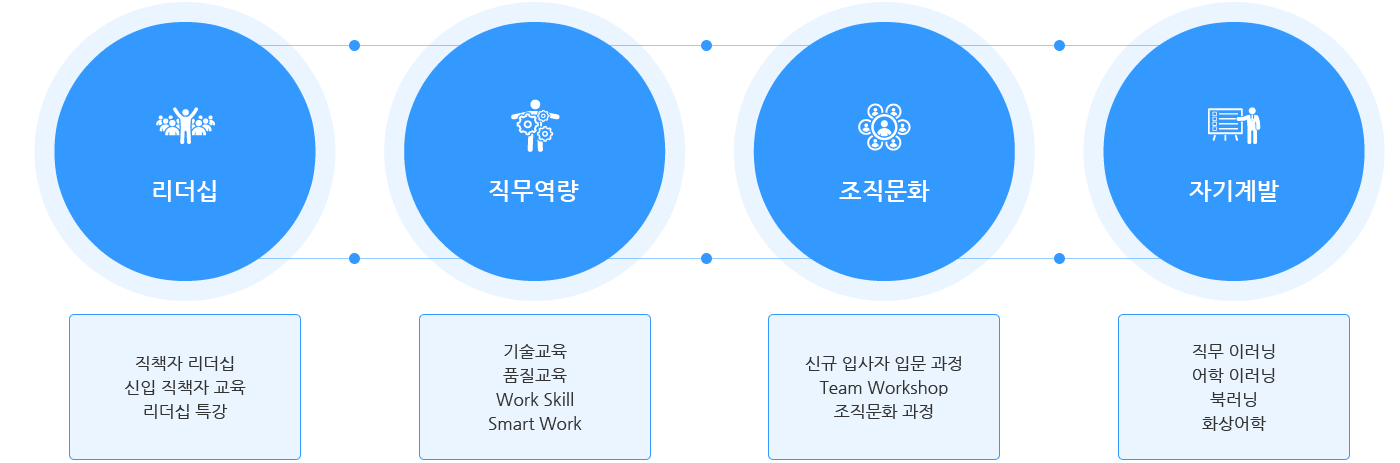 리더십

직무역량

조직문화

자기계발

직책자 리더십
신입 직책자 교육
리더십 특강

기술교육
품질교육
Work Skill
Smart Work

신규 입사자 입문 과정
Team Workshop
조직문화 과정

직무 이러닝
어학 이러닝
북러닝
화상어학